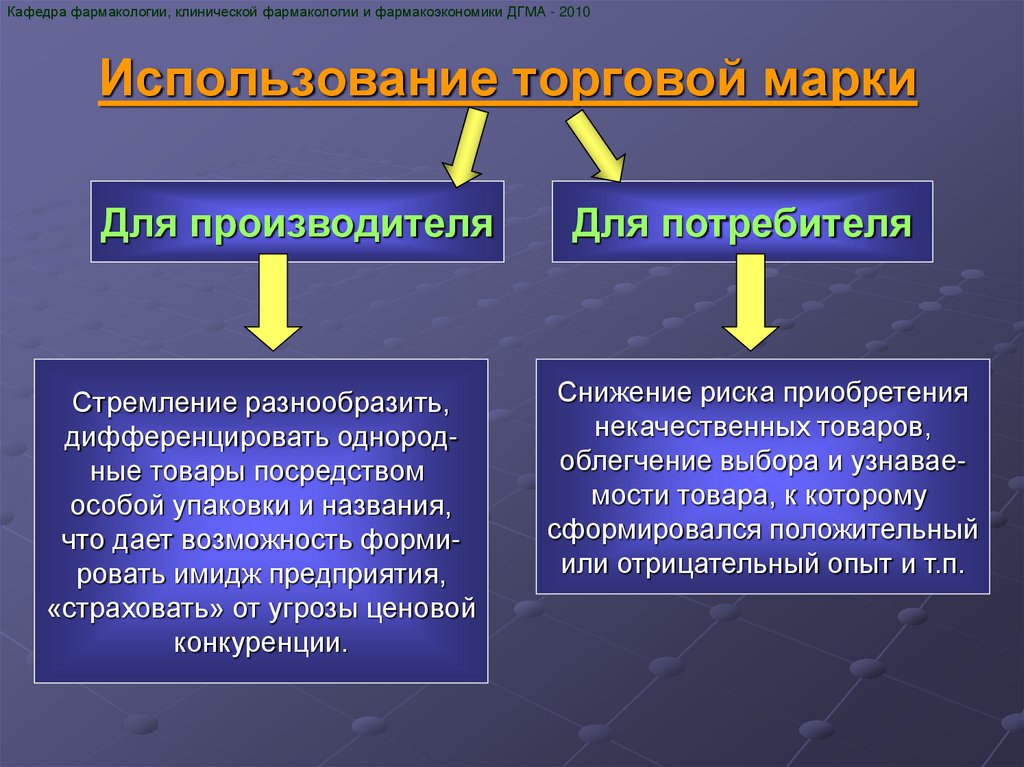 Кафедра фармакологии, клинической фармакологии и фармакоэкономики ДГМА - 2010

Использование торговой марки

Для производителя

Для потребителя

Стремление разнообразить, дифференцировать однородные товары посредством особой упаковки и названия, что дает возможность формировать имидж предприятия, «страховать» от угрозы ценовой конкуренции.

Снижение риска приобретения некачественных товаров, облегчение выбора и узнаваемости товара, к которому сформировался положительный или отрицательный опыт и т.п.